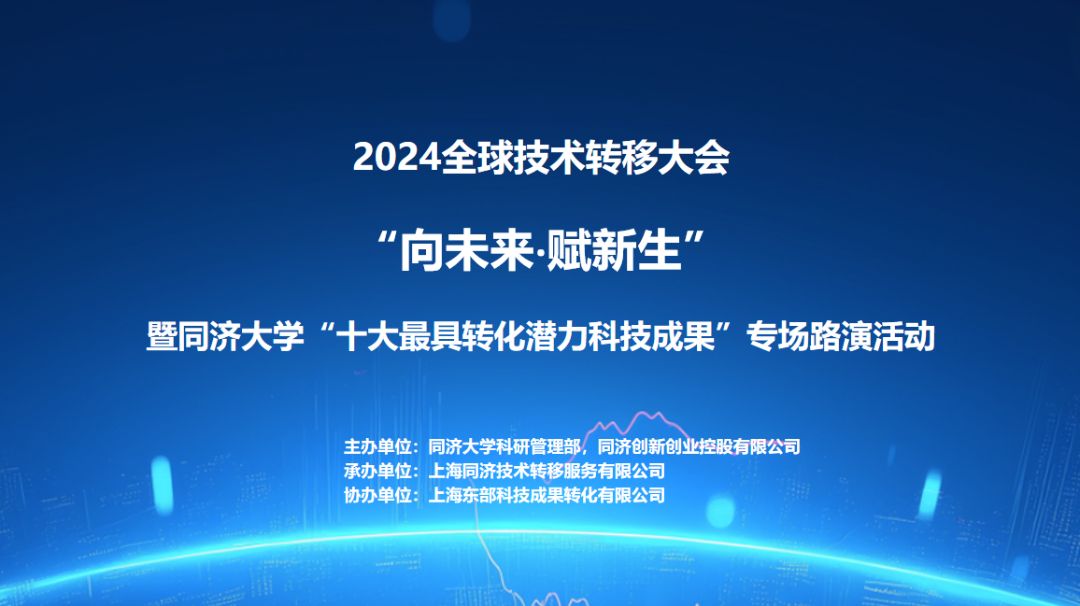 2024全球技术转移大会

“向未来·赋新生”

暨同济大学“十大最具转化潜力科技成果”专场路演活动

主办单位：同济大学科研管理部，同济创新创业控股有限公司
承办单位：上海同济技术转移服务有限公司
协办单位：上海东部科技成果转化有限公司